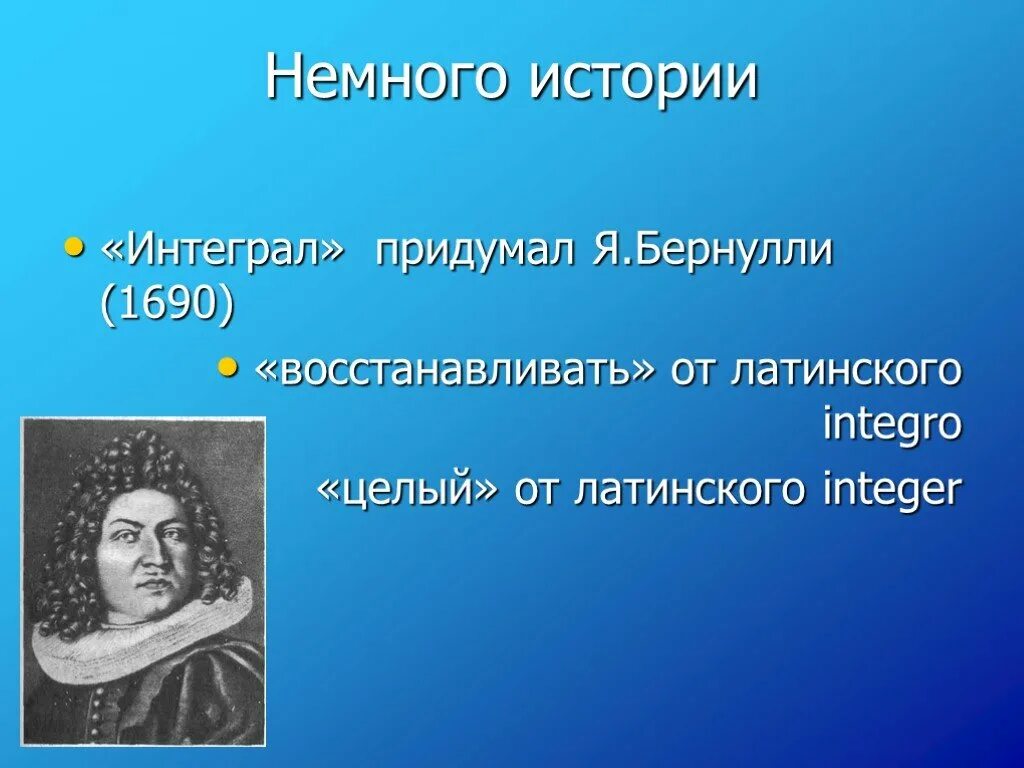 Немного истории

• «Интеграл» придумал Я.Бернулли (1690)

• «восстанавливать» от латинского integro

«целый» от латинского integer